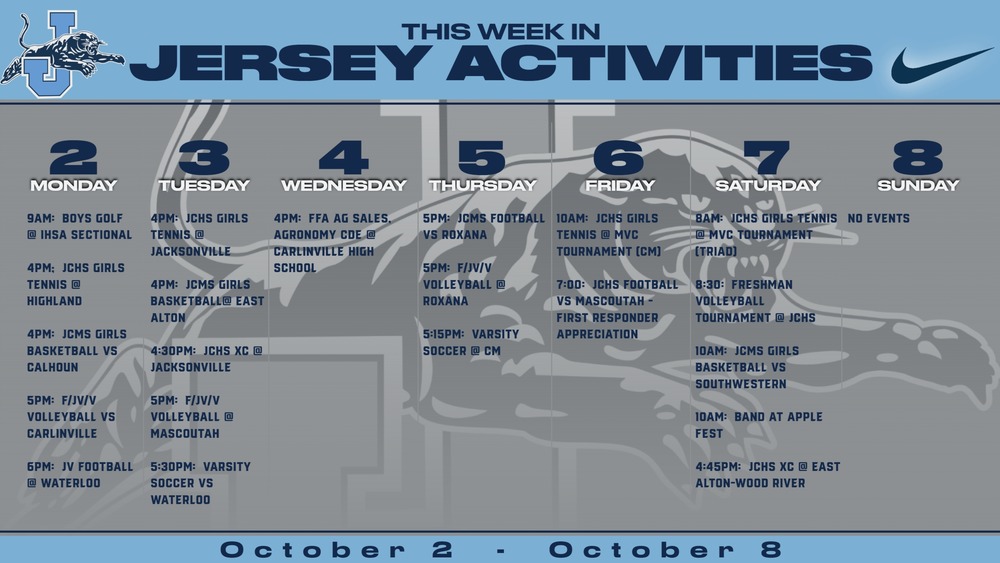 THIS WEEK IN
JERSEY ACTIVITIES

2
MONDAY

9AM: BOYS GOLF @ IHSA SECTIONAL

4PM: JCHS GIRLS TENNIS @ HIGHLAND

4PM: JCMS GIRLS BASKETBALL VS CALHOUN

5PM: F/JV/V VOLLEYBALL VS CARLINVILLE

6PM: JV FOOTBALL @ WATERLOO

3
TUESDAY

4PM: JCHS GIRLS TENNIS @ JACKSONVILLE

4PM: JCMS GIRLS BASKETBALL@ EAST ALTON

4:30PM: JCHS XC @ JACKSONVILLE

5PM: F/JV/V VOLLEYBALL @ MASCOUTAH

5:30PM: VARSITY SOCCER VS WATERLOO

4
WEDNESDAY

4PM: FFA AG SALES, AGRONOMY CDE @ CARLINVILLE HIGH SCHOOL

5
THURSDAY

5PM: JCMS FOOTBALL VS ROXANA

5PM: F/JV/V VOLLEYBALL @ ROXANA

5:15PM: VARSITY SOCCER @ CM

6
FRIDAY

10AM: JCHS GIRLS TENNIS @ MVC TOURNAMENT (CM)

7:00: JCHS FOOTBALL VS MASCOUTAH - FIRST RESPONDER APPRECIATION

7
SATURDAY

8AM: JCHS GIRLS TENNIS @ MVC TOURNAMENT (TRIAD)

8:30: FRESHMAN VOLLEYBALL TOURNAMENT @ JCHS

10AM: JCMS GIRLS BASKETBALL VS SOUTHWESTERN

10AM: BAND AT APPLE FEST

4:45PM: JCHS XC @ EAST ALTON-WOOD RIVER

8
SUNDAY

NO EVENTS

October 2 - October 8